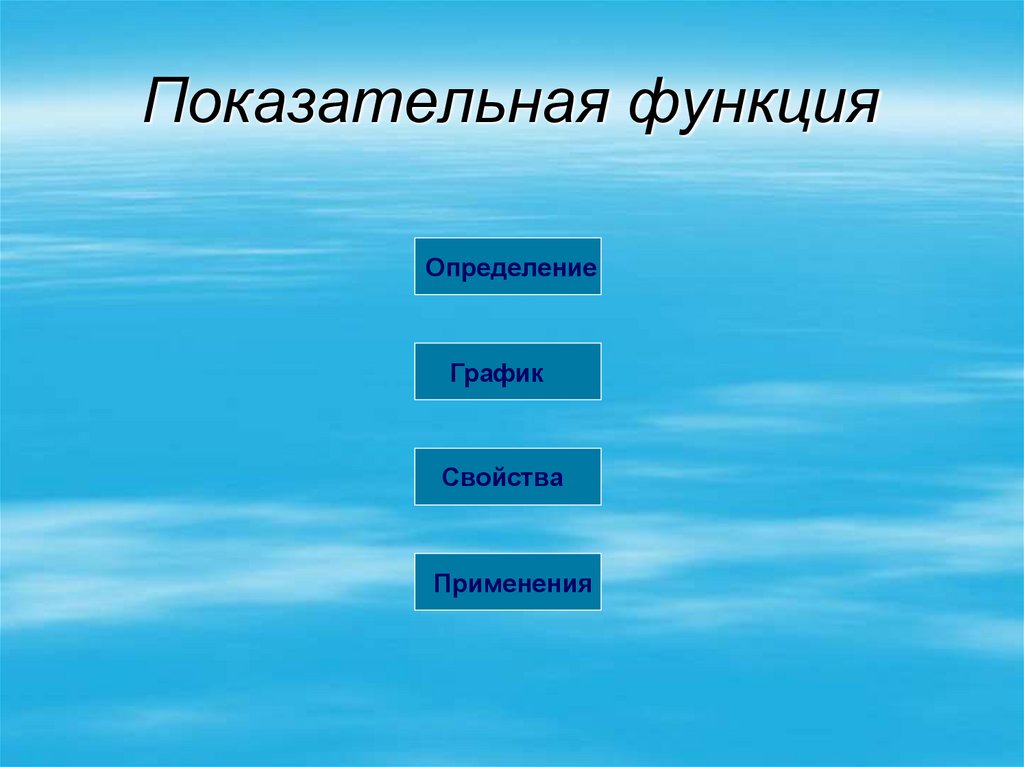 Показательная функция

Определение

График

Свойства

Применения